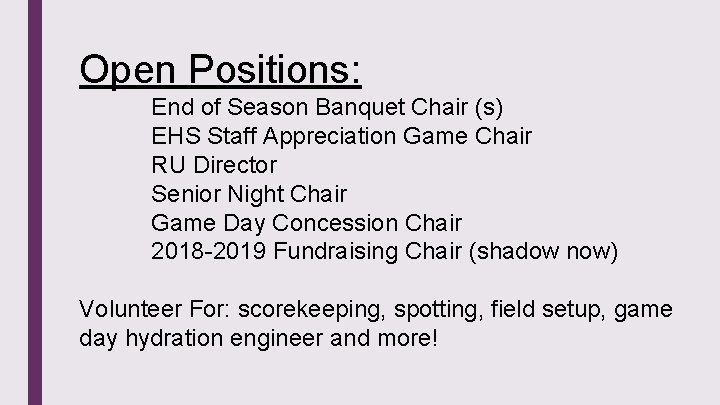 Open Positions:

End of Season Banquet Chair (s)
EHS Staff Appreciation Game Chair
RU Director
Senior Night Chair
Game Day Concession Chair
2018-2019 Fundraising Chair (shadow now)

Volunteer For: scorekeeping, spotting, field setup, game day hydration engineer and more!